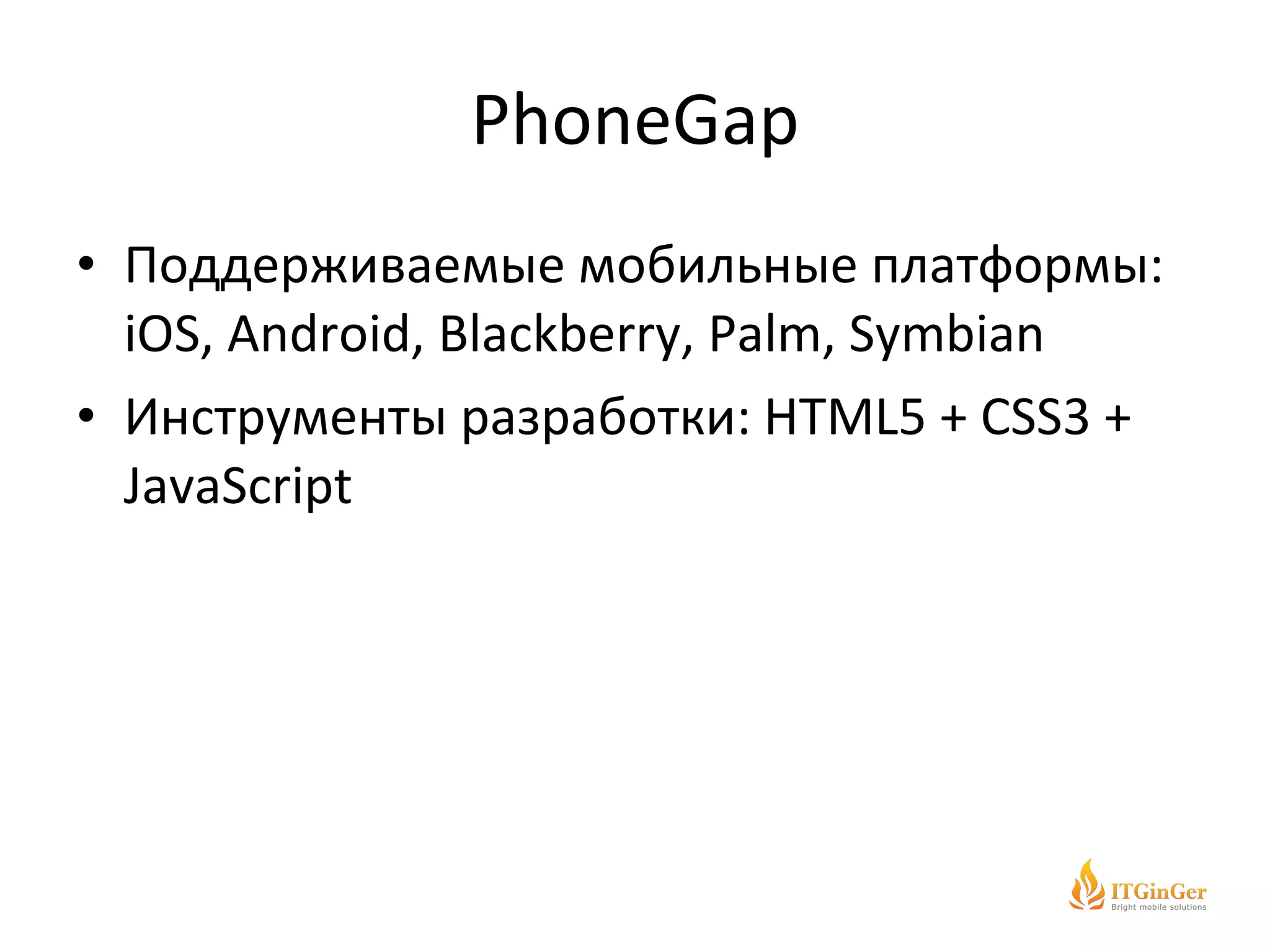 PhoneGap

• Поддерживаемые мобильные платформы: iOS, Android, Blackberry, Palm, Symbian
• Инструменты разработки: HTML5 + CSS3 + JavaScript

ITGinGer
Bright mobile solutions